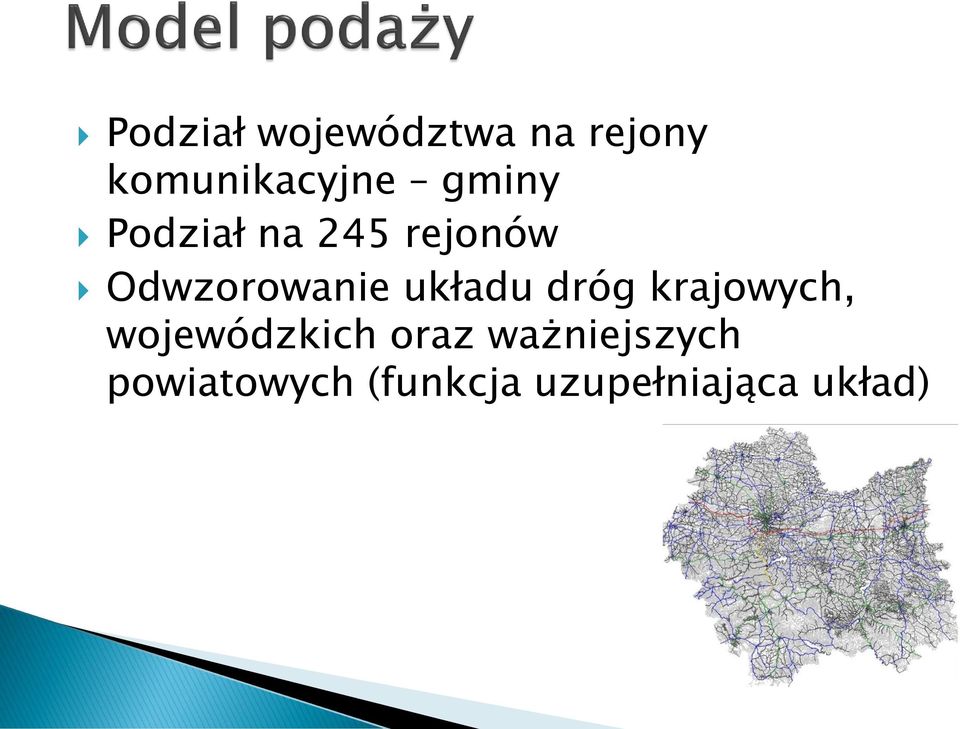 Model podaży

Podział województwa na rejony komunikacyjne – gminy

Podział na 245 rejonów

Odwzorowanie układu dróg krajowych, wojewódzkich oraz ważniejszych powiatowych (funkcja uzupełniająca układ)